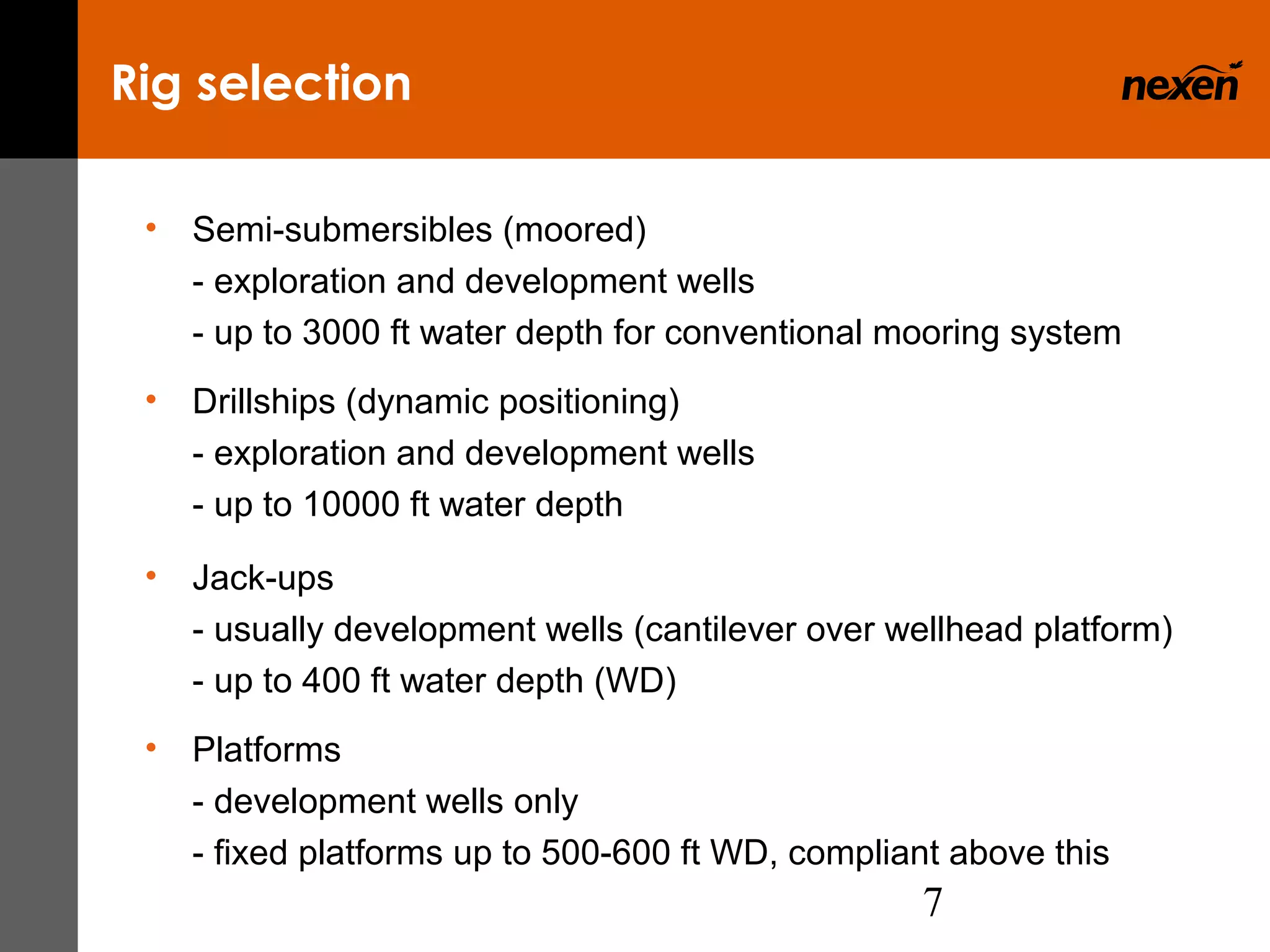 Rig selection

nexen

• Semi-submersibles (moored)
- exploration and development wells
- up to 3000 ft water depth for conventional mooring system

• Drillships (dynamic positioning)
- exploration and development wells
- up to 10000 ft water depth

• Jack-ups
- usually development wells (cantilever over wellhead platform)
- up to 400 ft water depth (WD)

• Platforms
- development wells only
- fixed platforms up to 500-600 ft WD, compliant above this

7